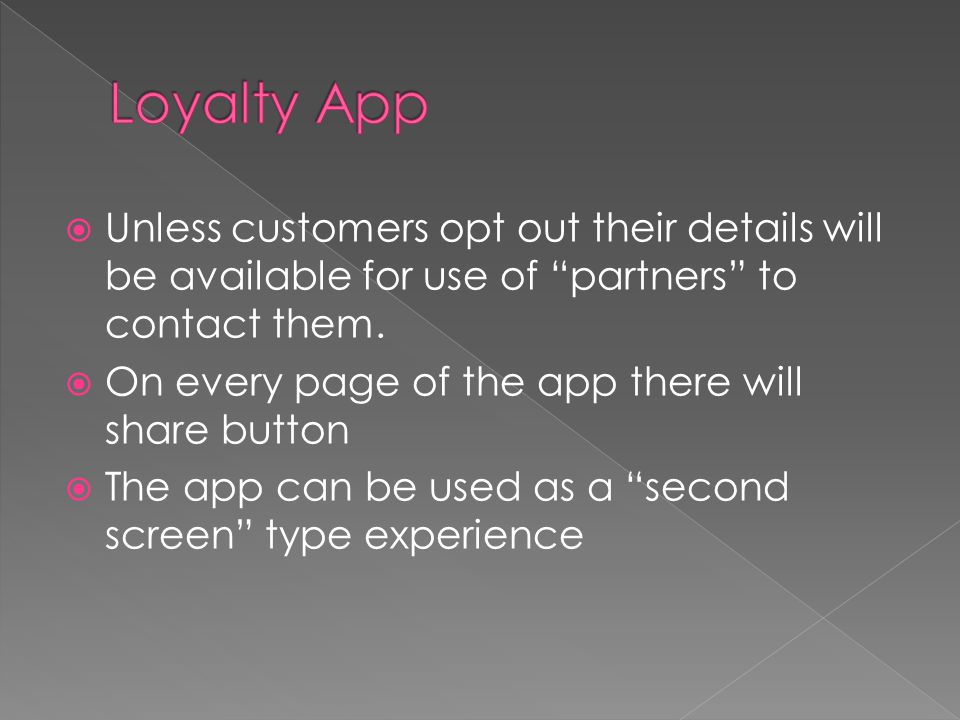 Loyalty App

Unless customers opt out their details will be available for use of “partners” to contact them.

On every page of the app there will share button

The app can be used as a “second screen” type experience